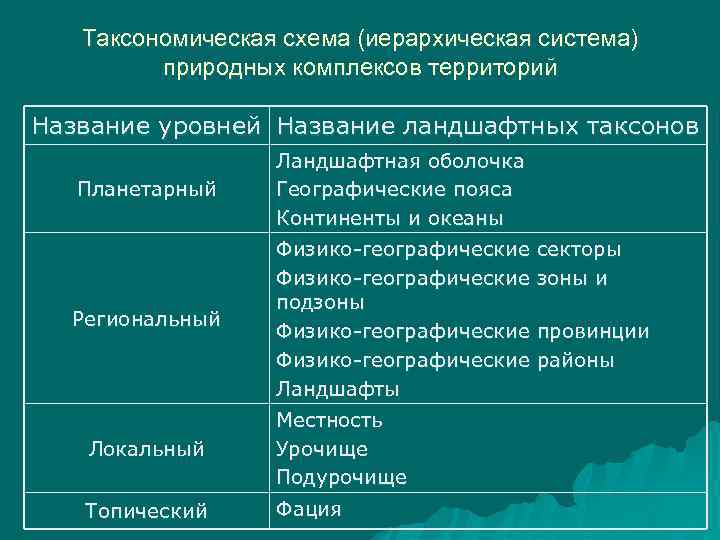 Таксономическая схема (иерархическая система) природных комплексов территорий

| Название уровней | Название ландшафтных таксонов |
|---|---|
| Планетарный | Ландшафтная оболочка<br>Географические пояса<br>Континенты и океаны |
| Региональный | Физико-географические секторы<br>Физико-географические зоны и подзоны<br>Физико-географические провинции<br>Физико-географические районы<br>Ландшафты |
| Локальный | Местность<br>Урочище<br>Подурочище |
| Топический | Фация |